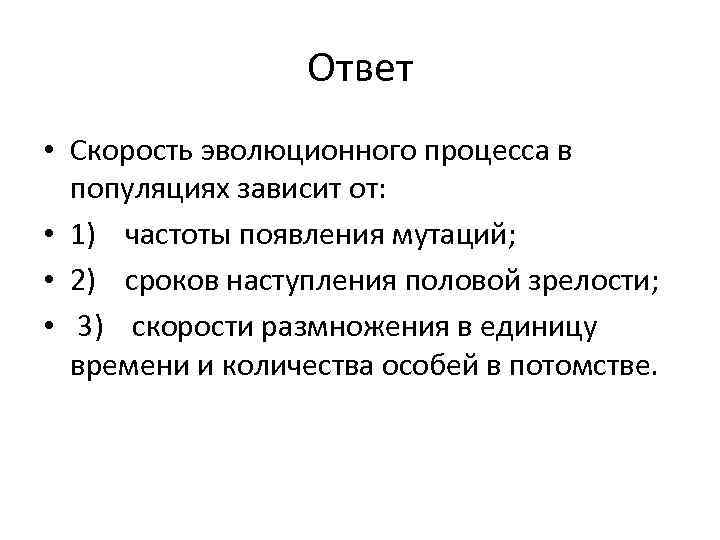 Ответ

• Скорость эволюционного процесса в популяциях зависит от:
• 1) частоты появления мутаций;
• 2) сроков наступления половой зрелости;
• 3) скорости размножения в единицу времени и количества особей в потомстве.